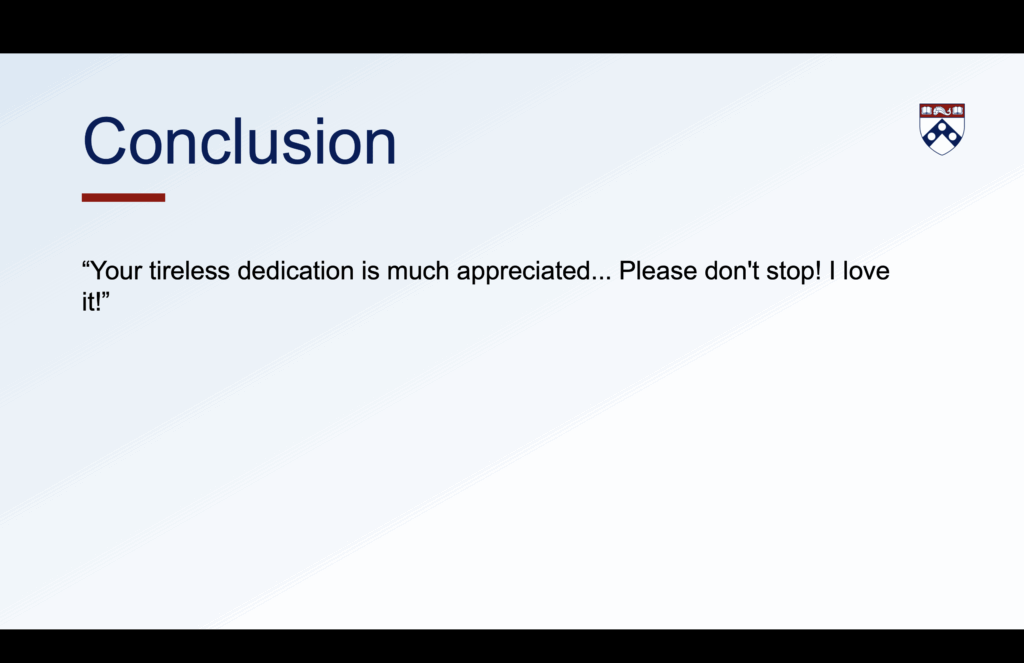 Conclusion

“Your tireless dedication is much appreciated... Please don't stop! I love it!”